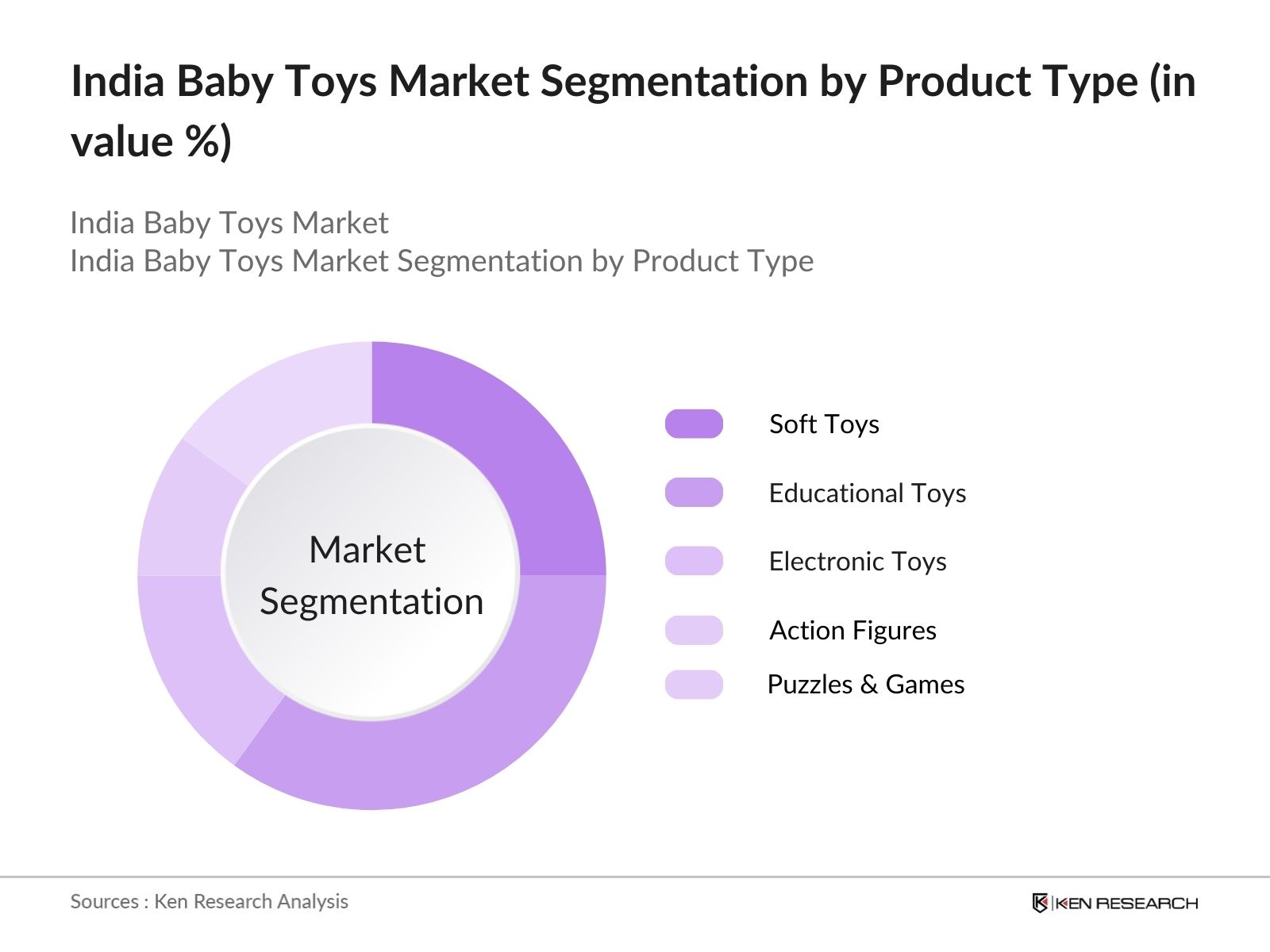 India Baby Toys Market Segmentation by Product Type (in value %)

India Baby Toys Market
India Baby Toys Market Segmentation by Product Type

Market Segmentation

Soft Toys
Educational Toys
Electronic Toys
Action Figures
Puzzles & Games

Sources : Ken Research Analysis

KEN RESEARCH